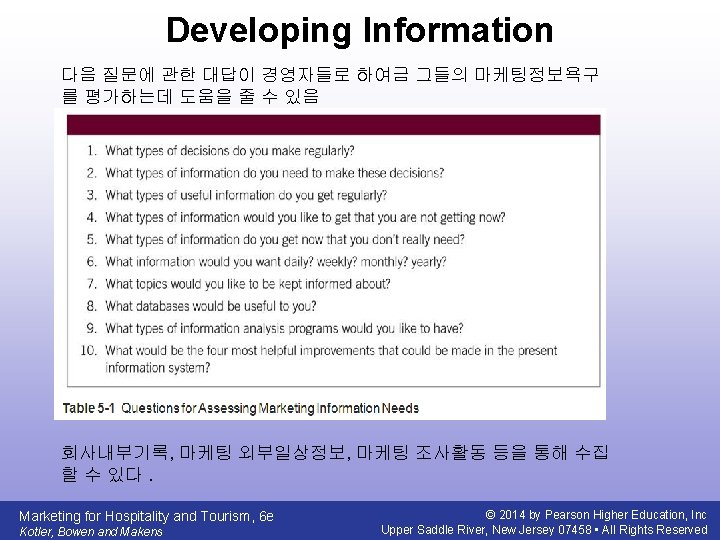 Developing Information

다음 질문에 관한 대답이 경영자들로 하여금 그들의 마케팅정보욕구를 평가하는데 도움을 줄 수 있음

1. What types of decisions do you make regularly?
2. What types of information do you need to make these decisions?
3. What types of useful information do you get regularly?
4. What types of information would you like to get that you are not getting now?
5. What types of information do you get now that you don't really need?
6. What information would you want daily? weekly? monthly? yearly?
7. What topics would you like to be kept informed about?
8. What databases would be useful to you?
9. What types of information analysis programs would you like to have?
10. What would be the four most helpful improvements that could be made in the present information system?

Table 5-1 Questions for Assessing Marketing Information Needs

회사내부기록, 마케팅 외부일상정보, 마케팅 조사활동 등을 통해 수집할 수 있다 .

Marketing for Hospitality and Tourism, 6e
Kotler, Bowen and Makens

© 2014 by Pearson Higher Education, Inc
Upper Saddle River, New Jersey 07458 • All Rights Reserved